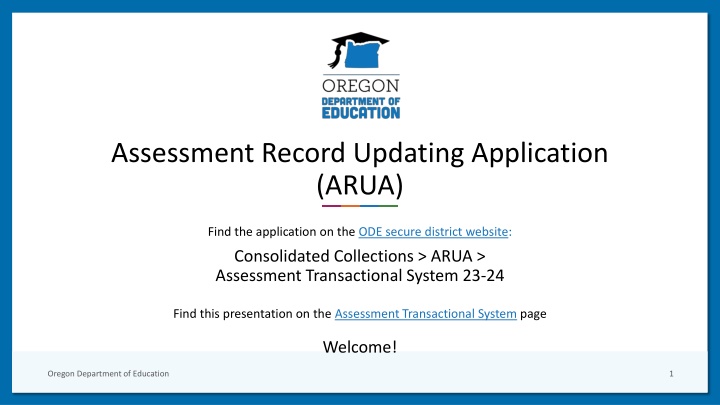 OREGON
DEPARTMENT OF
EDUCATION

Assessment Record Updating Application (ARUA)

Find the application on the ODE secure district website:

Consolidated Collections > ARUA >
Assessment Transactional System 23-24

Find this presentation on the Assessment Transactional System page

Welcome!

Oregon Department of Education

1